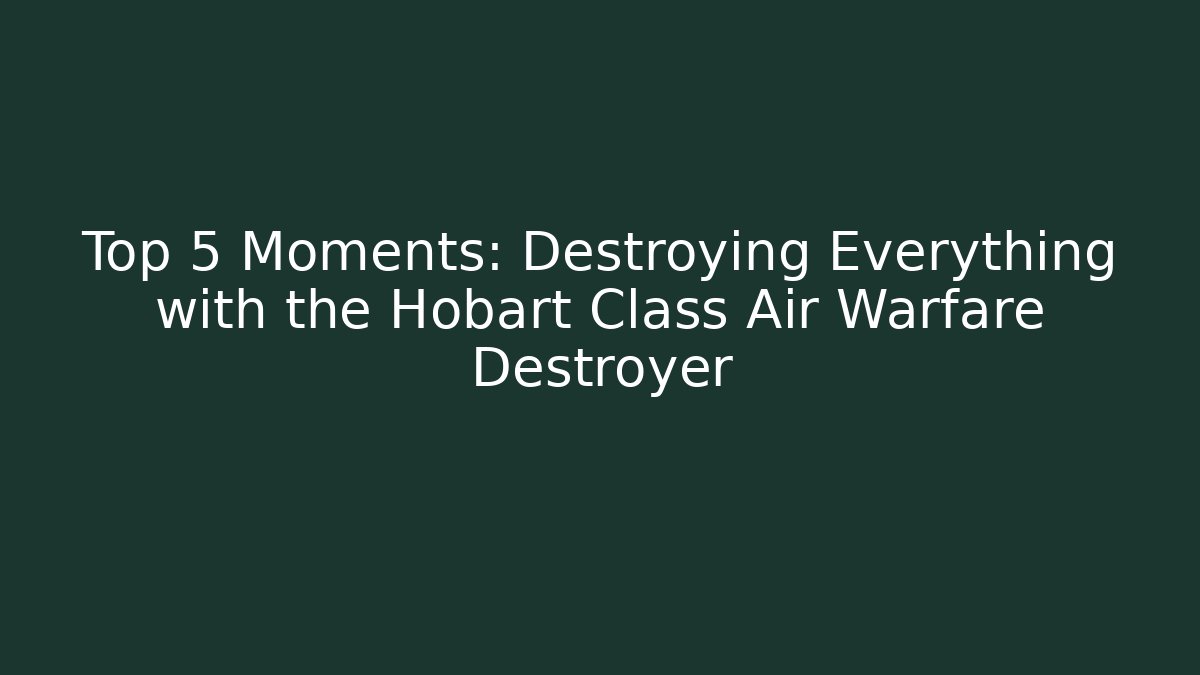 Top 5 Moments: Destroying Everything with the Hobart Class Air Warfare Destroyer